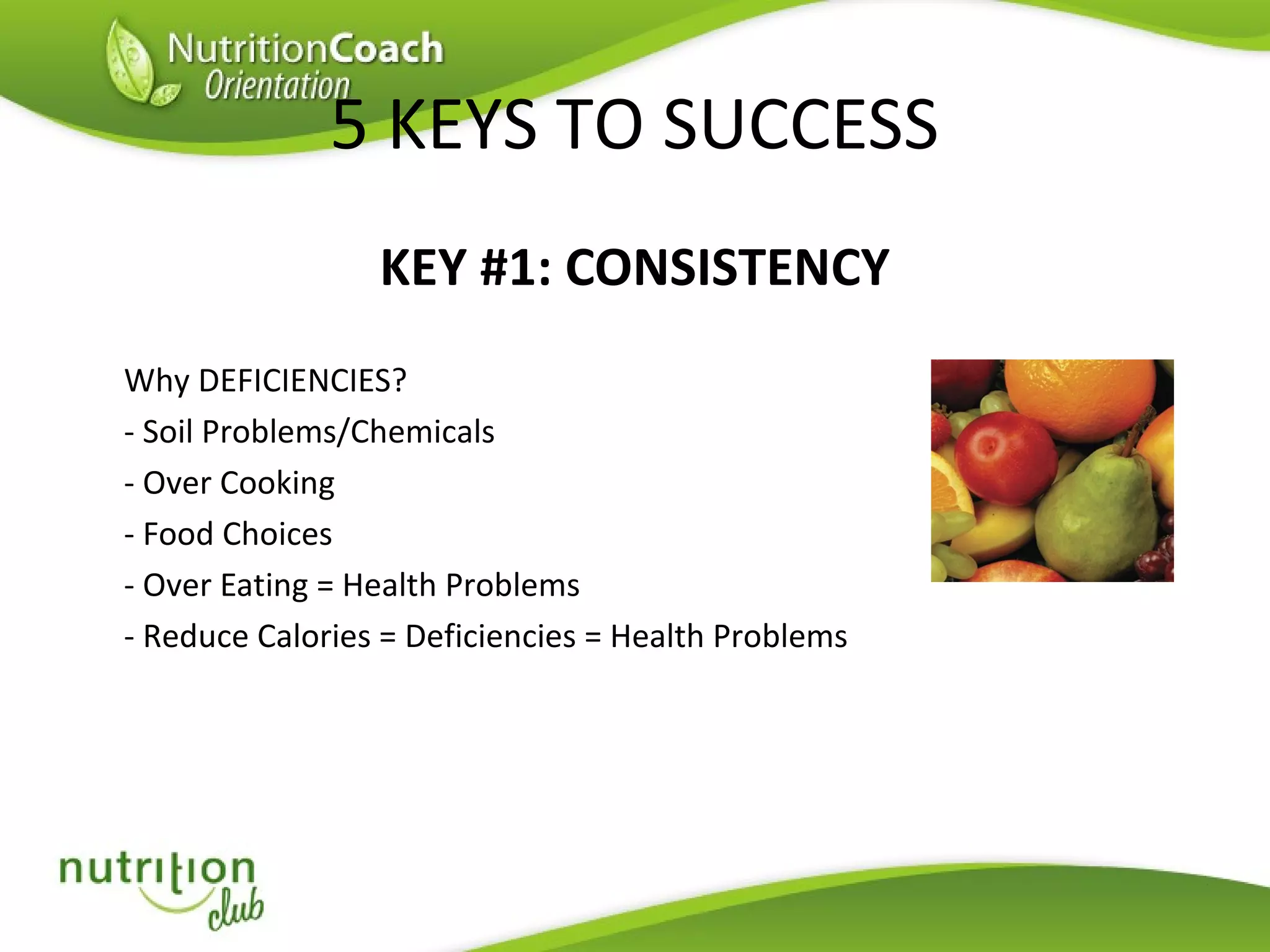 NutritionCoach
Orientation

5 KEYS TO SUCCESS

KEY #1: CONSISTENCY

Why DEFICIENCIES?
- Soil Problems/Chemicals
- Over Cooking
- Food Choices
- Over Eating = Health Problems
- Reduce Calories = Deficiencies = Health Problems

nutrition club